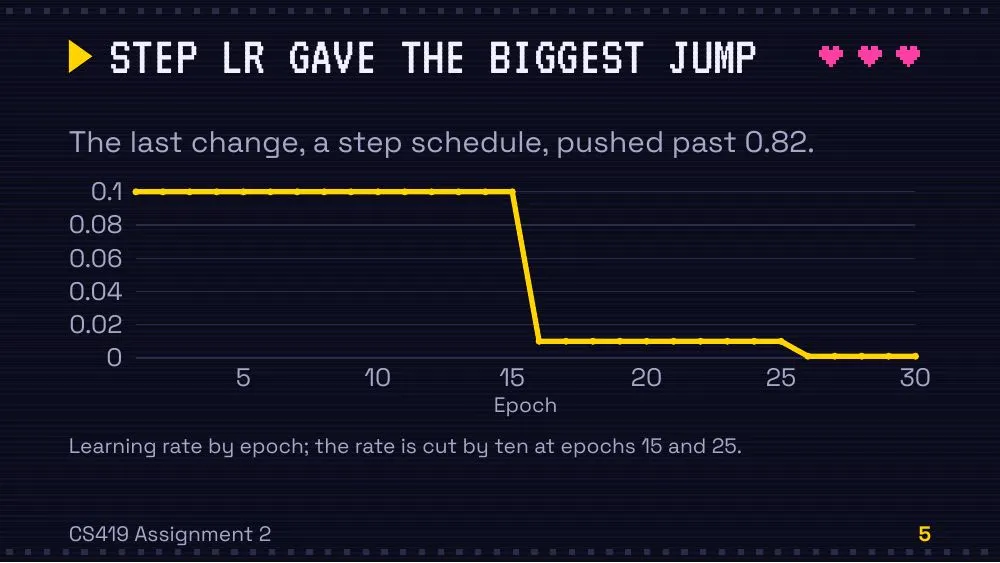 STEP LR GAVE THE BIGGEST JUMP

The last change, a step schedule, pushed past 0.82.

0.1
0.08
0.06
0.04
0.02
0
5
10
15
20
25
30
Epoch

Learning rate by epoch; the rate is cut by ten at epochs 15 and 25.

CS419 Assignment 2

5